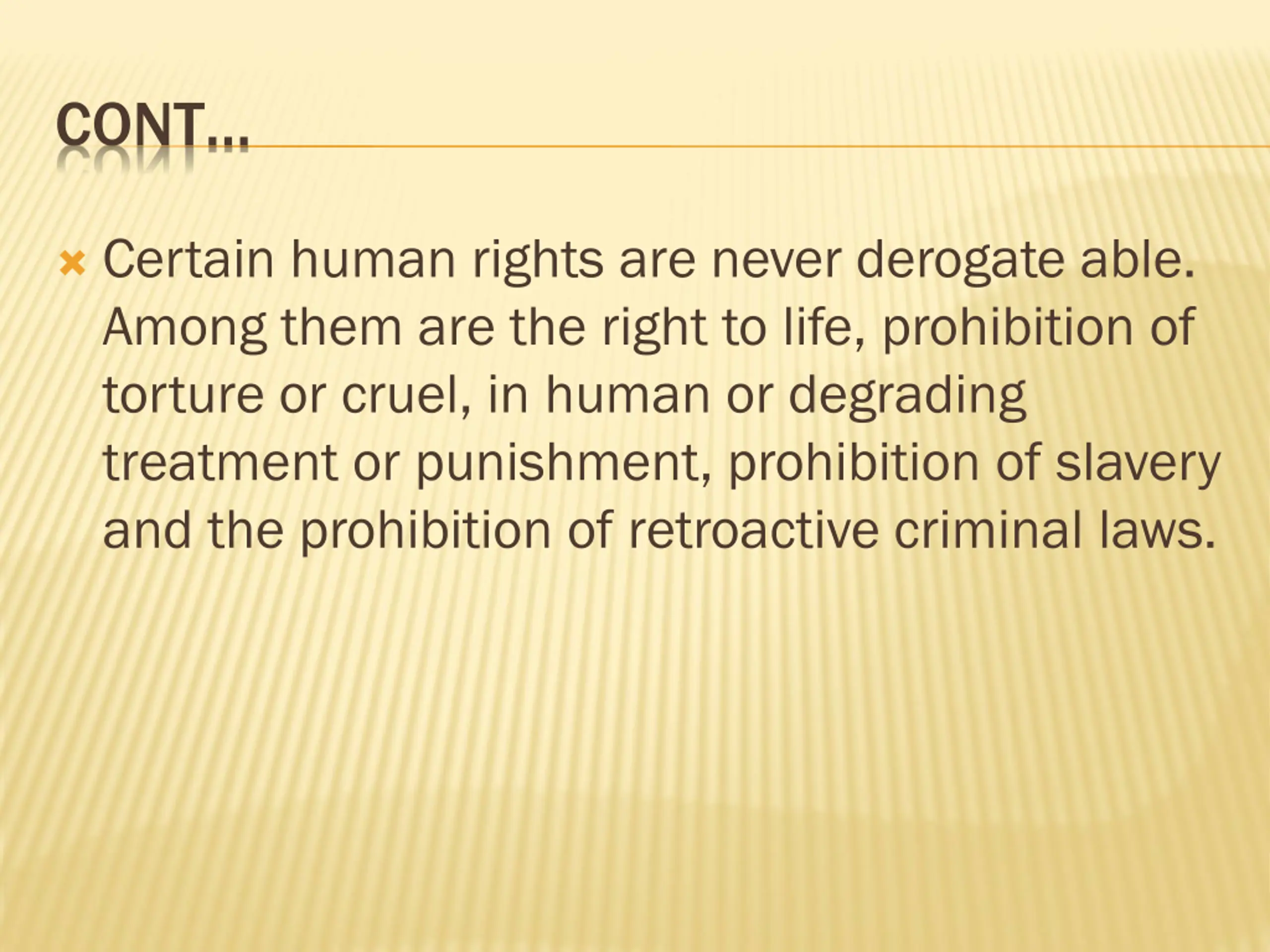 CONT…

Certain human rights are never derogate able. Among them are the right to life, prohibition of torture or cruel, in human or degrading treatment or punishment, prohibition of slavery and the prohibition of retroactive criminal laws.